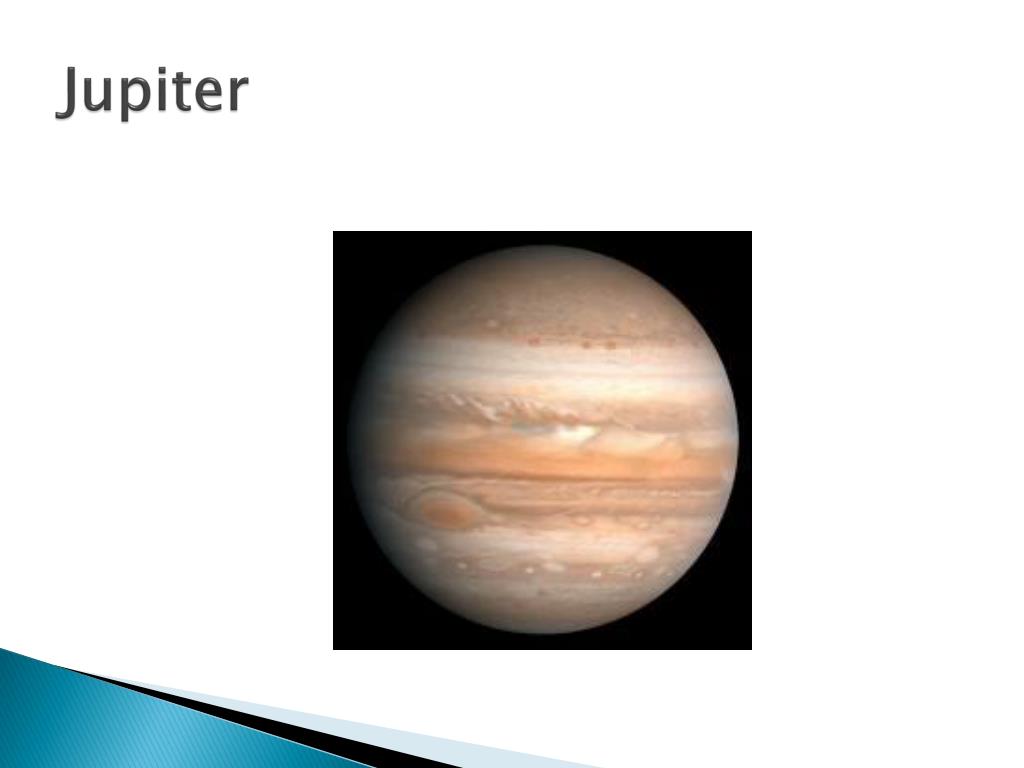 Jupiter